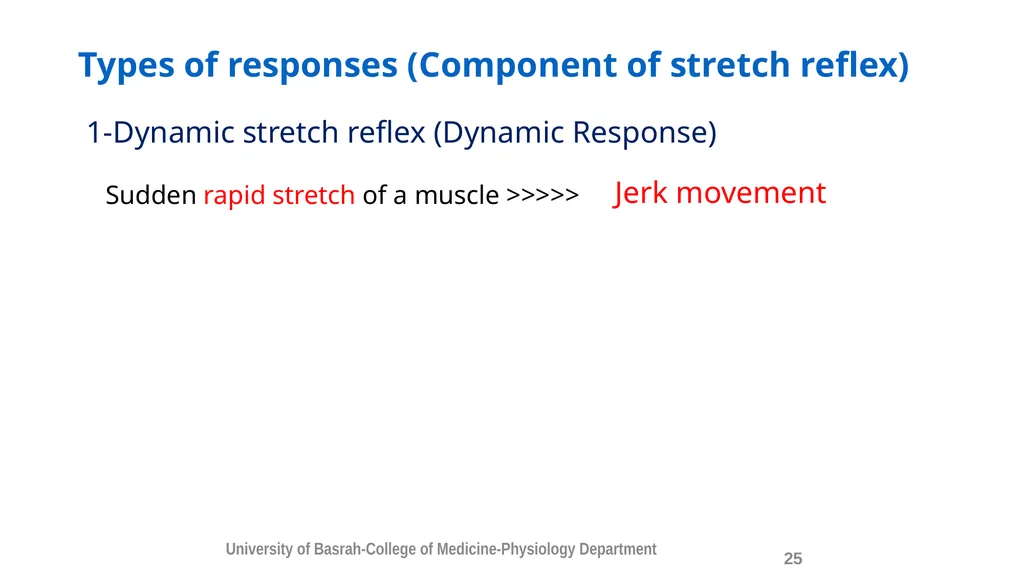 Types of responses (Component of stretch reflex)

1-Dynamic stretch reflex (Dynamic Response)

Sudden rapid stretch of a muscle >>>>> Jerk movement

University of Basrah-College of Medicine-Physiology Department

25